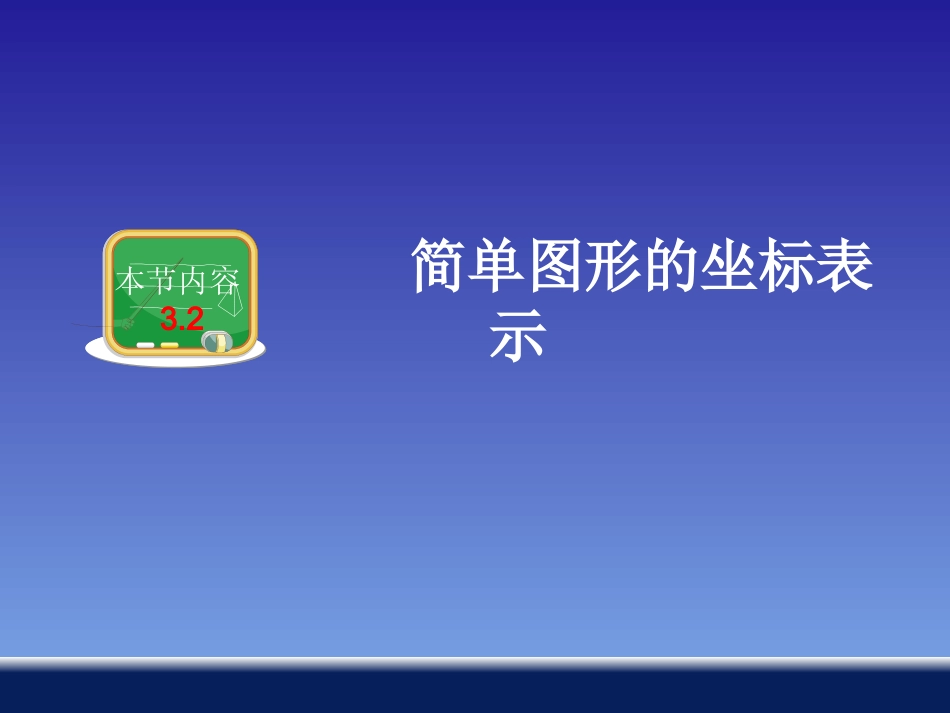 本节内容
3.2

简单图形的坐标表示